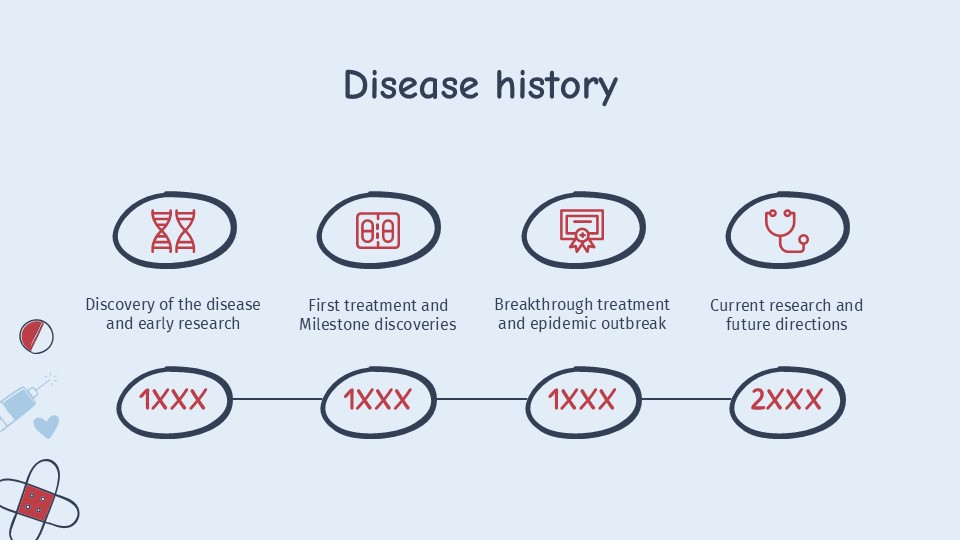 Disease history

Discovery of the disease and early research

First treatment and Milestone discoveries

Breakthrough treatment and epidemic outbreak

Current research and future directions

1XXX

1XXX

1XXX

2XXX